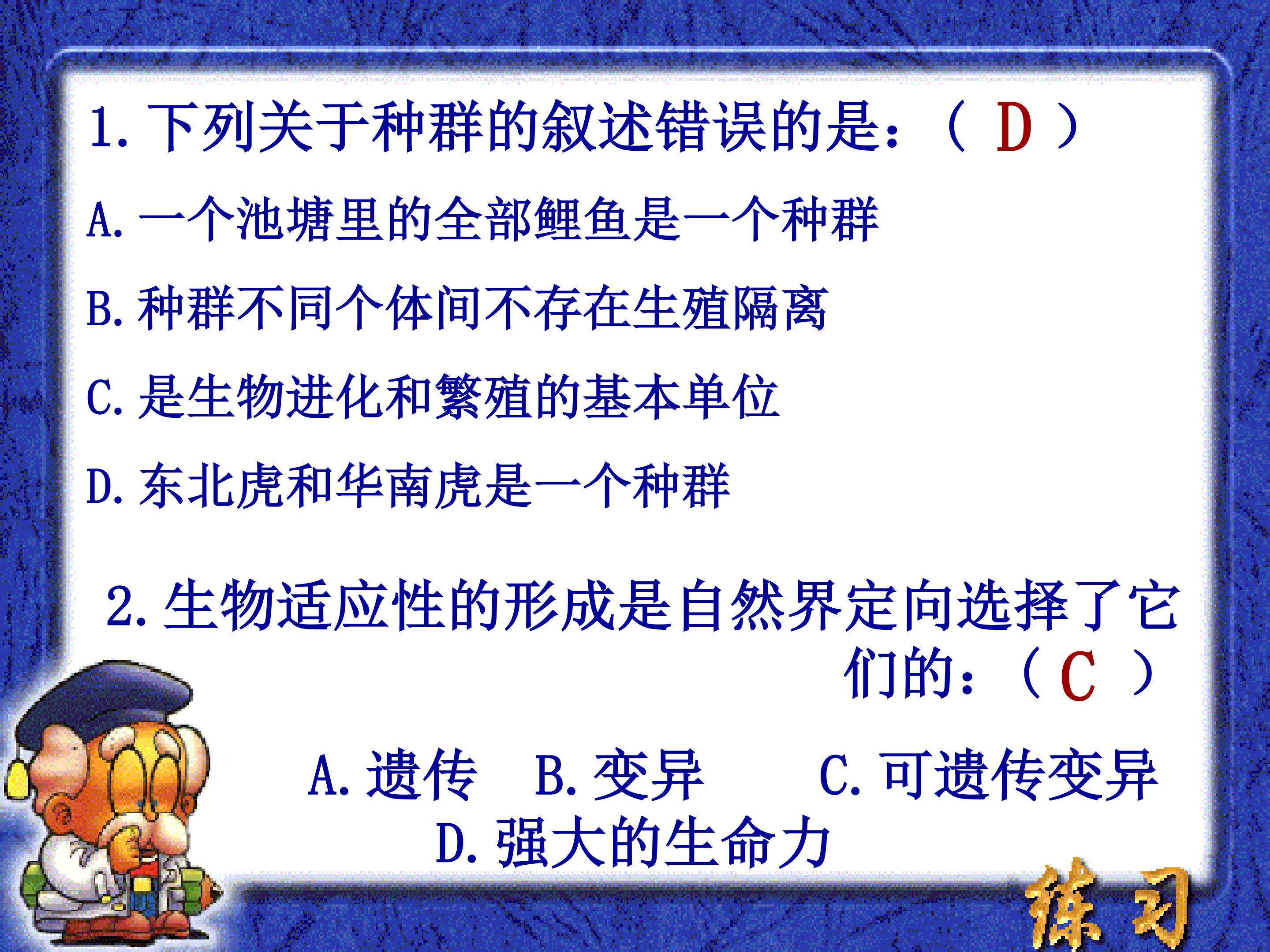 1.下列关于种群的叙述错误的是：（ D ）

A.一个池塘里的全部鲤鱼是一个种群

B.种群不同个体间不存在生殖隔离

C.是生物进化和繁殖的基本单位

D.东北虎和华南虎是一个种群

2.生物适应性的形成是自然界定向选择了它们的：（ C ）

A.遗传 B.变异 C.可遗传变异

D.强大的生命力

练习